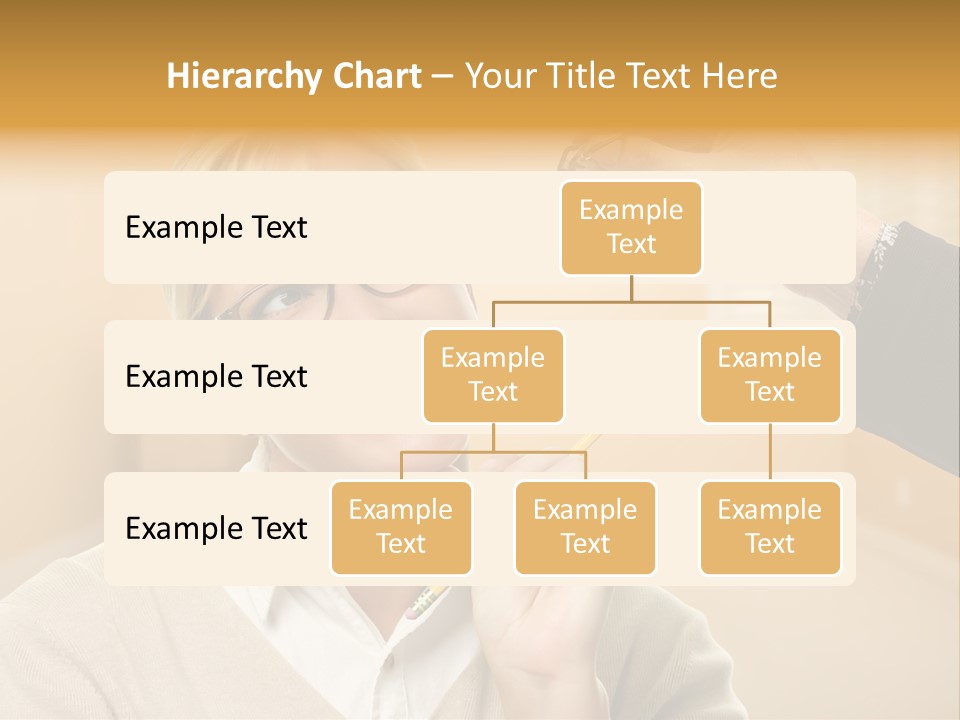 Hierarchy Chart – Your Title Text Here

Example Text

Example Text

Example Text

Example Text

Example Text

Example Text

Example Text

Example Text

Example Text